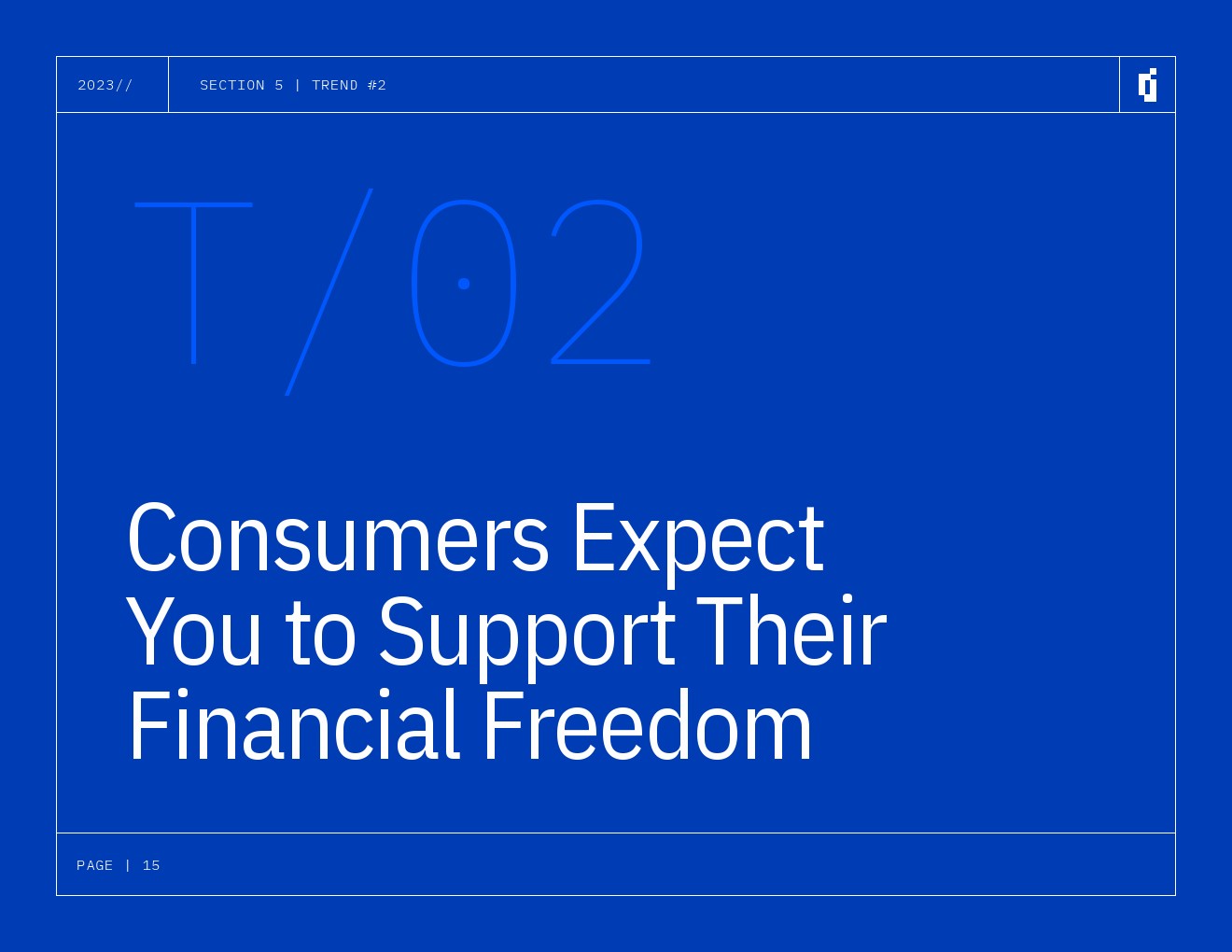 2023//

SECTION 5 | TREND #2

T/02

Consumers Expect You to Support Their Financial Freedom

PAGE | 15